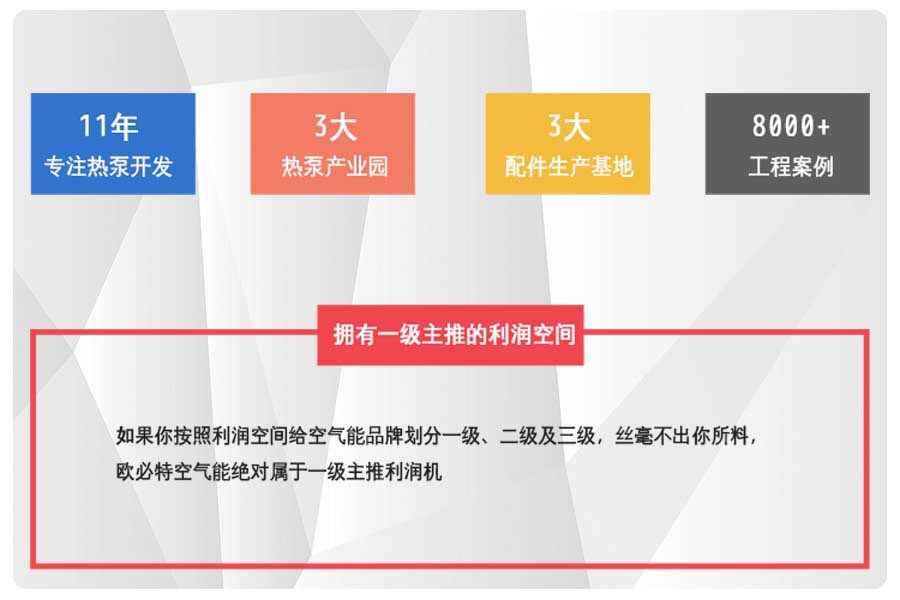 11年
专注热泵开发

3大
热泵产业园

3大
配件生产基地

8000+
工程案例

拥有一级主推的利润空间

如果你按照利润空间给空气能品牌划分一级、二级及三级，丝毫不出你所料，欧必特空气能绝对属于一级主推利润机